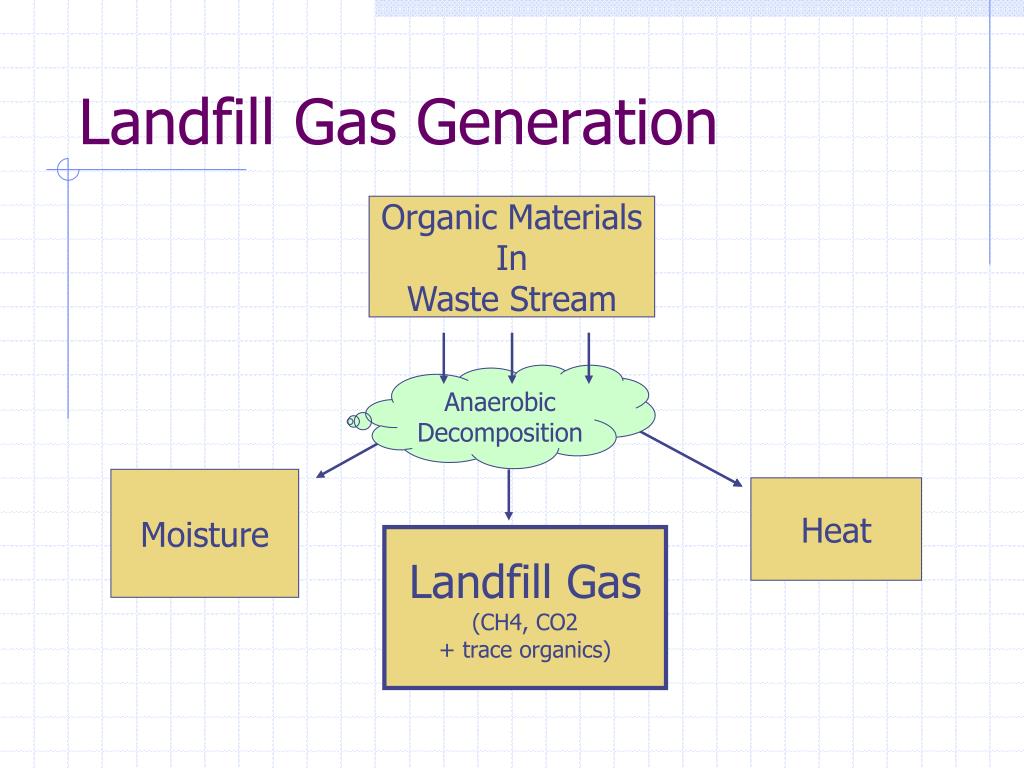 Landfill Gas Generation

Organic Materials In Waste Stream

Anaerobic Decomposition

Moisture

Landfill Gas
(CH4, CO2 + trace organics)

Heat